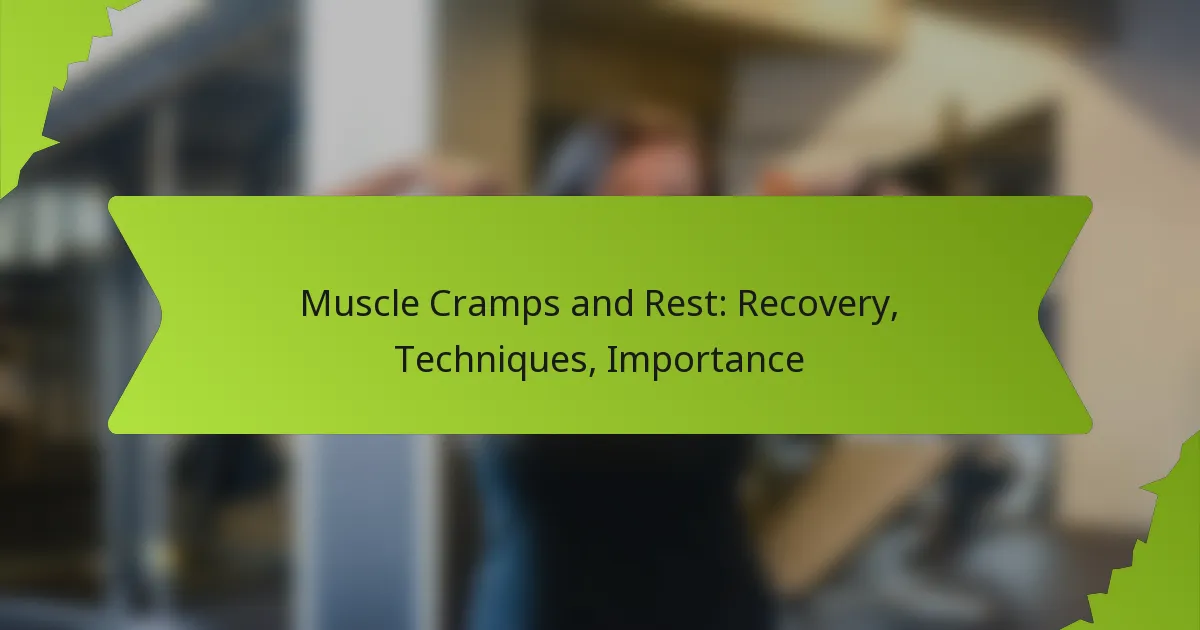 Muscle Cramps and Rest: Recovery, Techniques, Importance